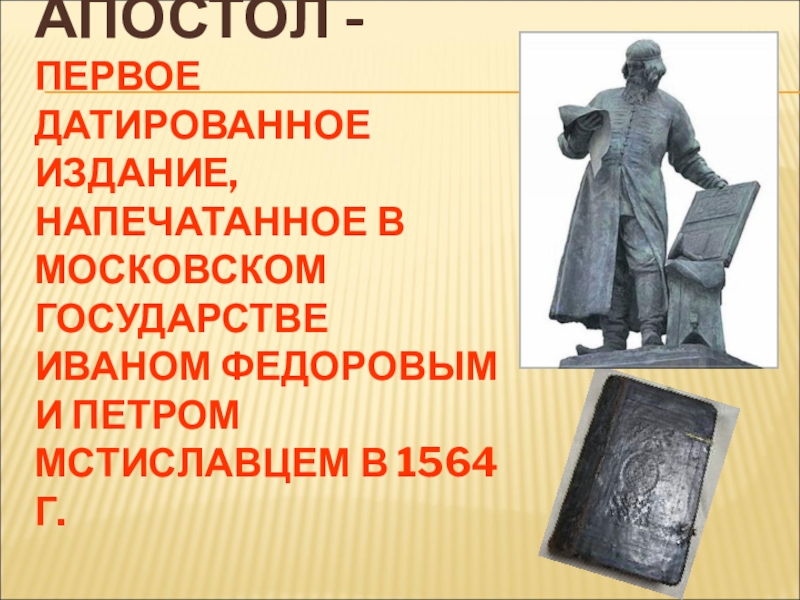 АПОСТОЛ -
ПЕРВОЕ ДАТИРОВАННОЕ ИЗДАНИЕ, НАПЕЧАТАННОЕ В МОСКОВСКОМ ГОСУДАРСТВЕ ИВАНОМ ФЕДОРОВЫМ И ПЕТРОМ МСТИСЛАВЦЕМ В 1564 Г.